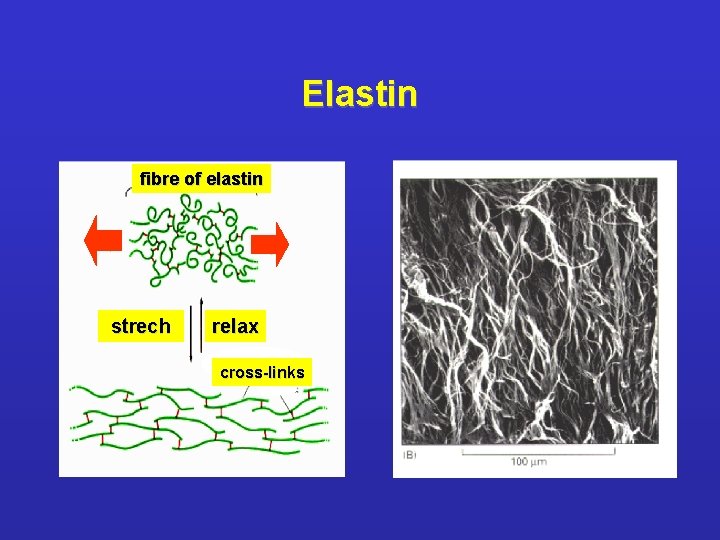 Elastin

fibre of elastin

strech

relax

cross-links

(B)

100 μm